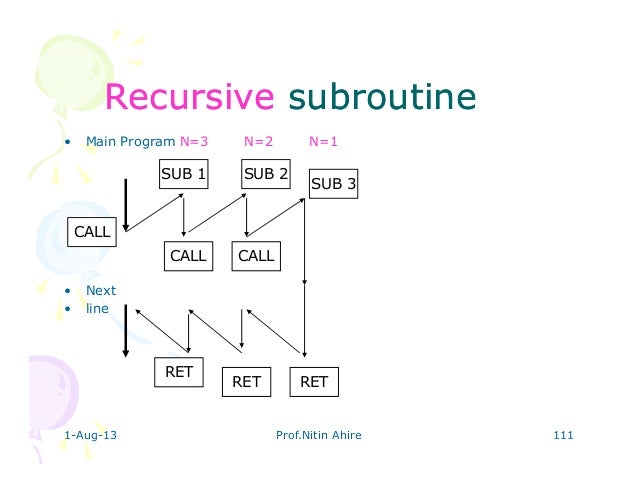 Recursive subroutine

• Main Program N=3 N=2 N=1

SUB 1 SUB 2 SUB 3

CALL

CALL CALL

• Next
• line

RET RET RET

1-Aug-13 Prof.Nitin Ahire 111